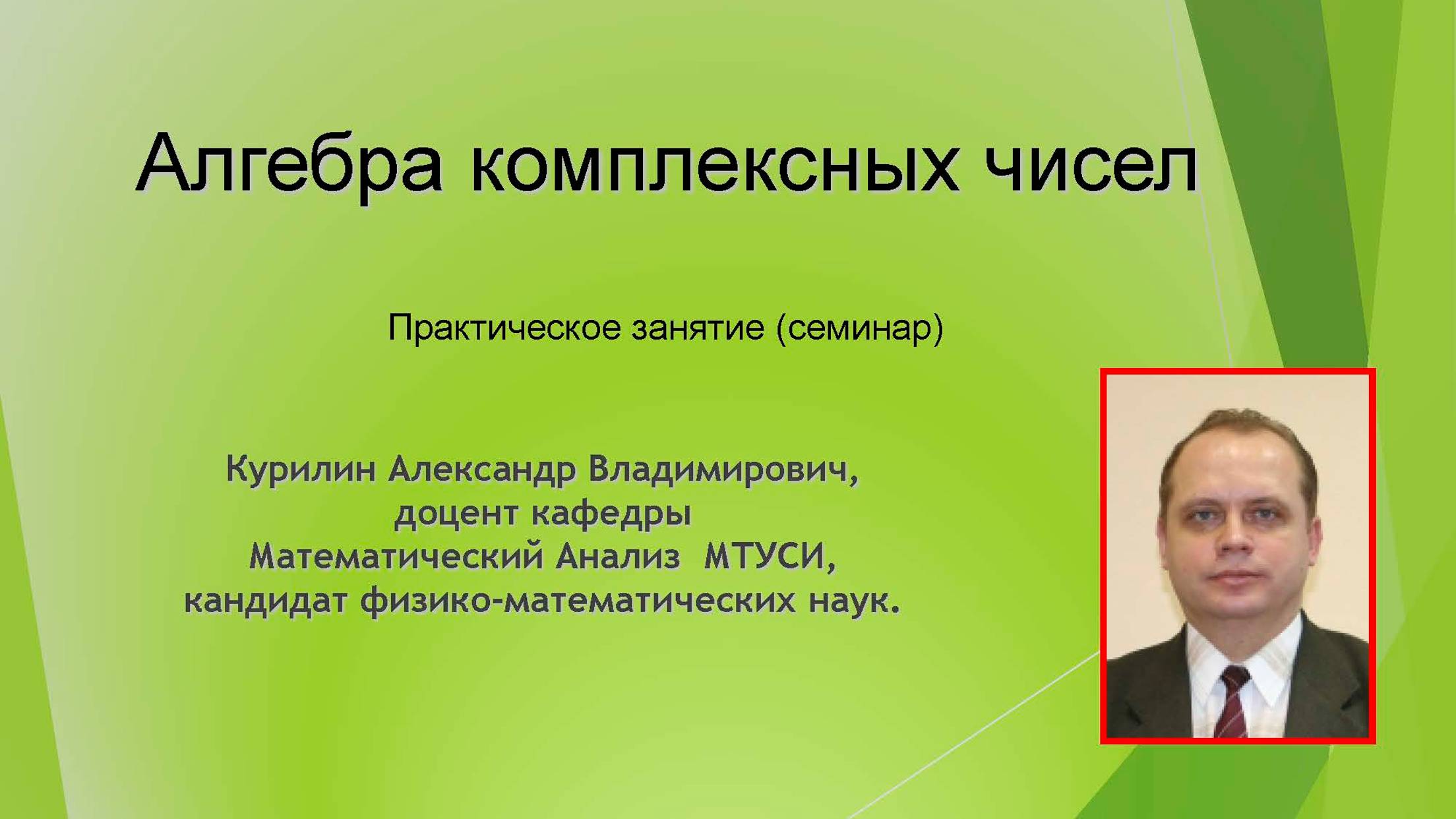 Алгебра комплексных чисел

Практическое занятие (семинар)

Курилин Александр Владимирович, доцент кафедры Математический Анализ МТУСИ, кандидат физико-математических наук.